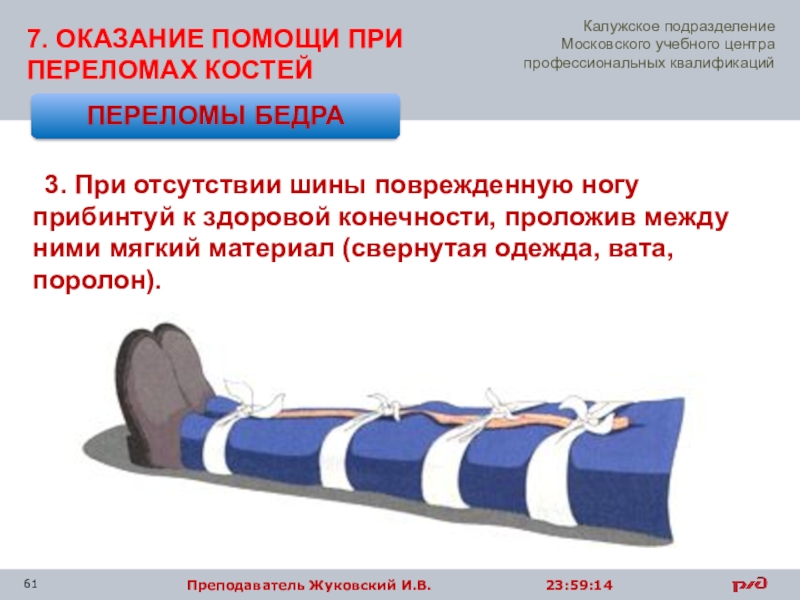 7. ОКАЗАНИЕ ПОМОЩИ ПРИ ПЕРЕЛОМАХ КОСТЕЙ

Калужское подразделение Московского учебного центра профессиональных квалификаций

ПЕРЕЛОМЫ БЕДРА

3. При отсутствии шины поврежденную ногу прибинтуй к здоровой конечности, проложив между ними мягкий материал (свернутая одежда, вата, поролон).

61

Преподаватель Жуковский И.В.

23:59:14

РЖД